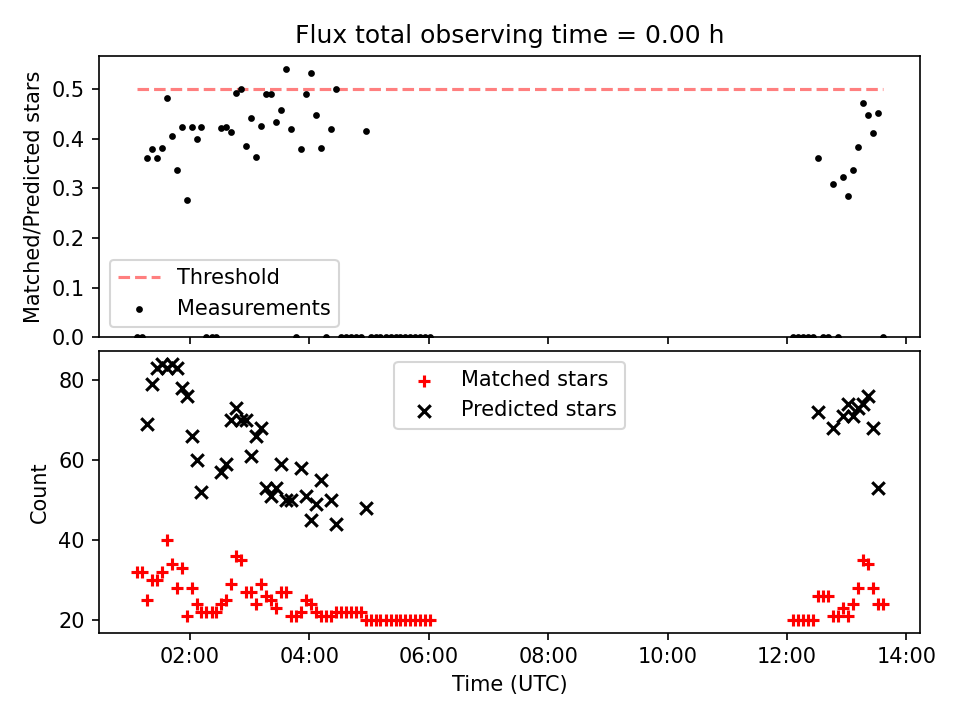 Flux total observing time = 0.00 h

Matched/Predicted stars

0.5
0.4
0.3
0.2
0.1
0.0

Threshold
Measurements

Count

80
60
40
20

Matched stars
Predicted stars

02:00
04:00
06:00
08:00
10:00
12:00
14:00

Time (UTC)